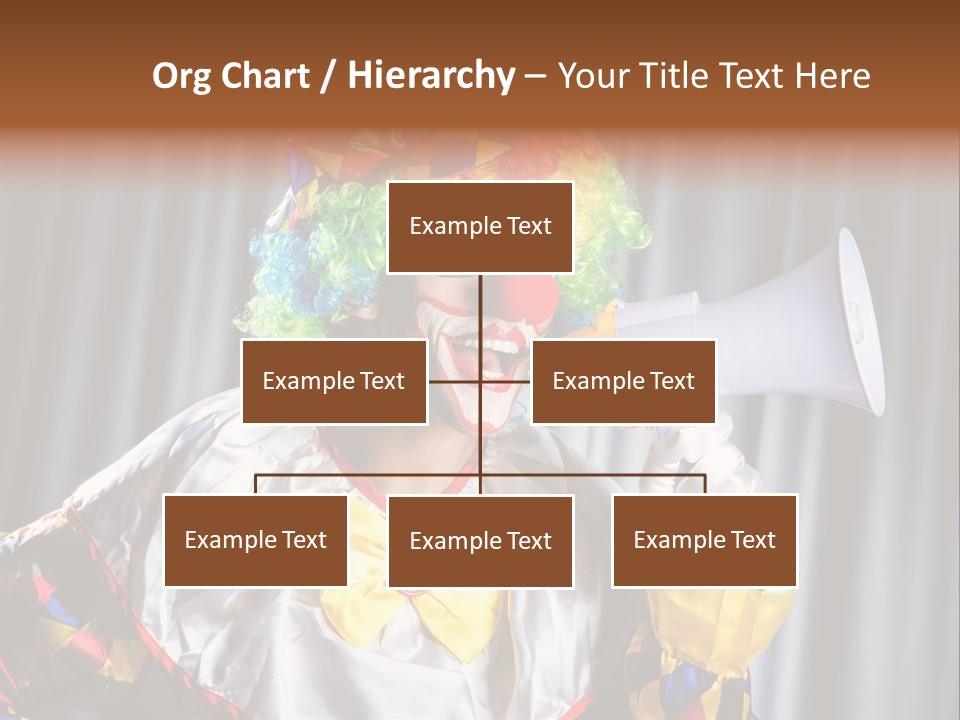 Org Chart / Hierarchy – Your Title Text Here

Example Text

Example Text

Example Text

Example Text

Example Text

Example Text